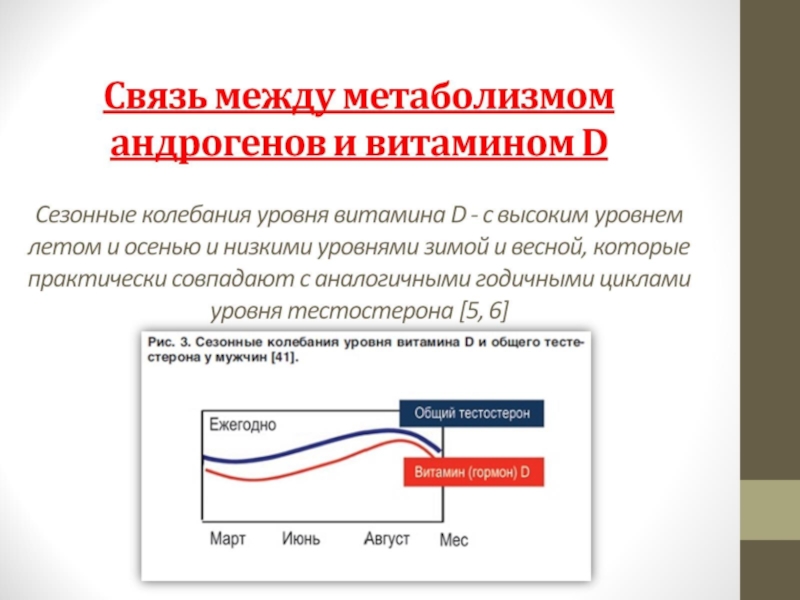 Связь между метаболизмом андрогенов и витамином D

Сезонные колебания уровня витамина D - с высоким уровнем летом и осенью и низкими уровнями зимой и весной, которые практически совпадают с аналогичными годичными циклами уровня тестостерона [5, 6]

Рис. 3. Сезонные колебания уровня витамина D и общего тестестерона у мужчин [41].

Ежегодно

Общий тестостерон

Витамин (гормон) D

Март Июнь Август Мес